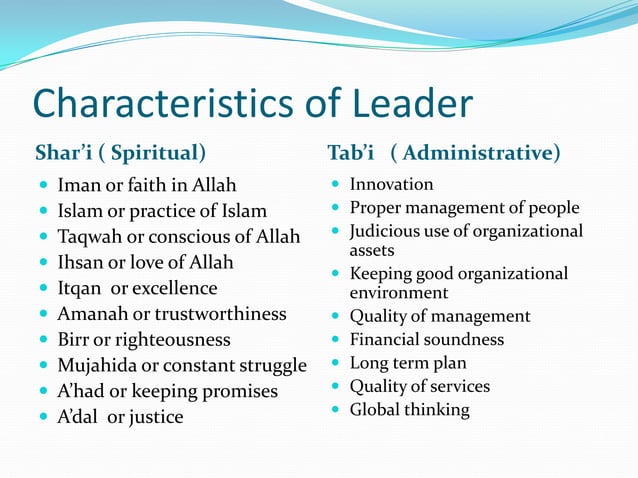 Characteristics of Leader

Shar'i ( Spiritual)

- Iman or faith in Allah
- Islam or practice of Islam
- Taqwah or conscious of Allah
- Ihsan or love of Allah
- Itqan or excellence
- Amanah or trustworthiness
- Birr or righteousness
- Mujahida or constant struggle
- A'had or keeping promises
- A'dal or justice

Tab'i ( Administrative)

- Innovation
- Proper management of people
- Judicious use of organizational assets
- Keeping good organizational environment
- Quality of management
- Financial soundness
- Long term plan
- Quality of services
- Global thinking